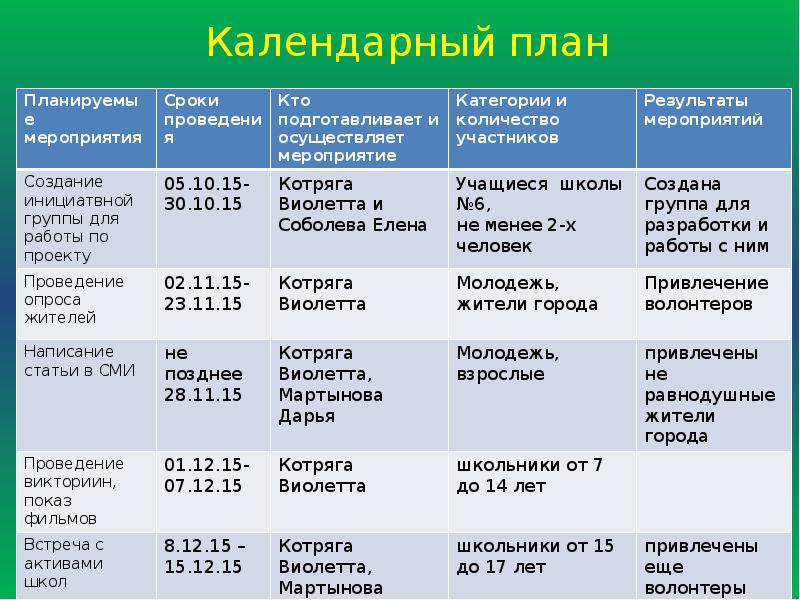 Календарный план

| Планируемые мероприятия | Сроки проведения | Кто подготавливает и осуществляет мероприятие | Категории и количество участников | Результаты мероприятий |
|---|---|---|---|---|
| Создание инициатвной группы для работы по проекту | 05.10.15-30.10.15 | Котряга Виолетта и Соболева Елена | Учащиеся школы №6, не менее 2-х человек | Создана группа для разработки и работы с ним |
| Проведение опроса жителей | 02.11.15-23.11.15 | Котряга Виолетта | Молодежь, жители города | Привлечение волонтеров |
| Написание статьи в СМИ | не позднее 28.11.15 | Котряга Виолетта, Мартынова Дарья | Молодежь, взрослые | привлечены не равнодушные жители города |
| Проведение викториин, показ фильмов | 01.12.15-07.12.15 | Котряга Виолетта | школьники от 7 до 14 лет | |
| Встреча с активами школ | 8.12.15 – 15.12.15 | Котряга Виолетта, Мартынова | школьники от 15 до 17 лет | привлечены еще волонтеры |